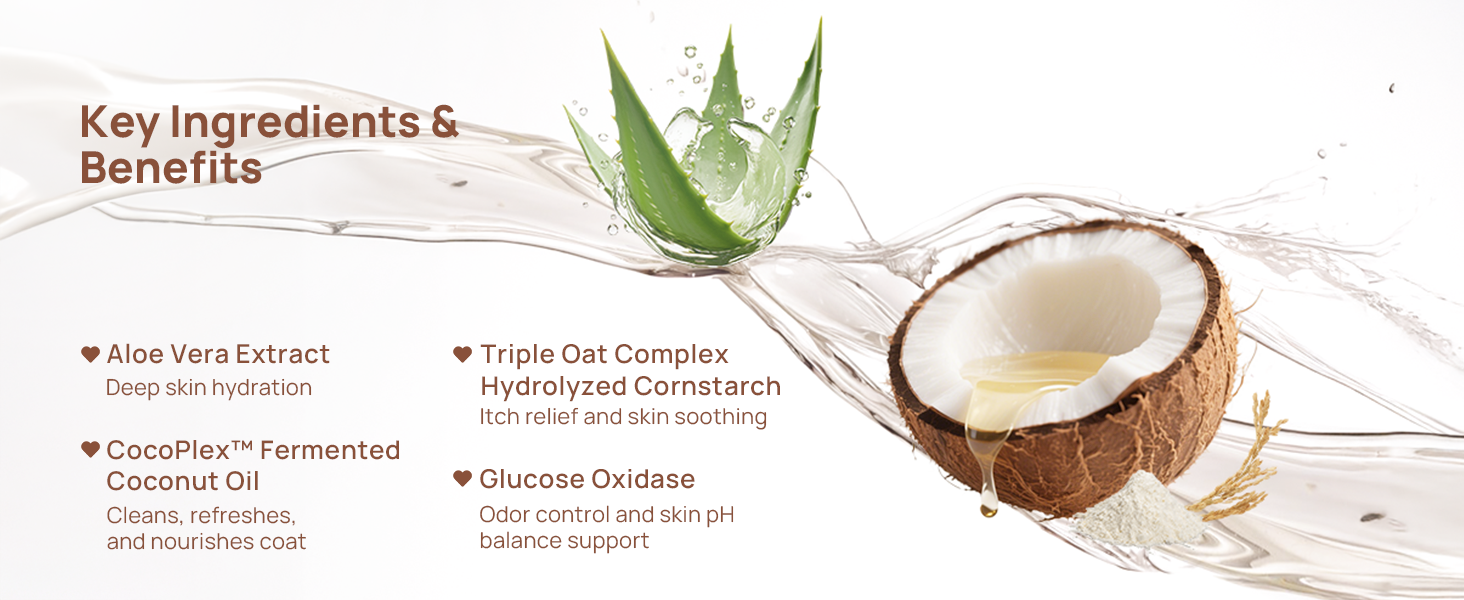 Key Ingredients & Benefits

♥ Aloe Vera Extract
Deep skin hydration

♥ CocoPlex™ Fermented Coconut Oil
Cleans, refreshes, and nourishes coat

♥ Triple Oat Complex Hydrolyzed Cornstarch
Itch relief and skin soothing

♥ Glucose Oxidase
Odor control and skin pH balance support